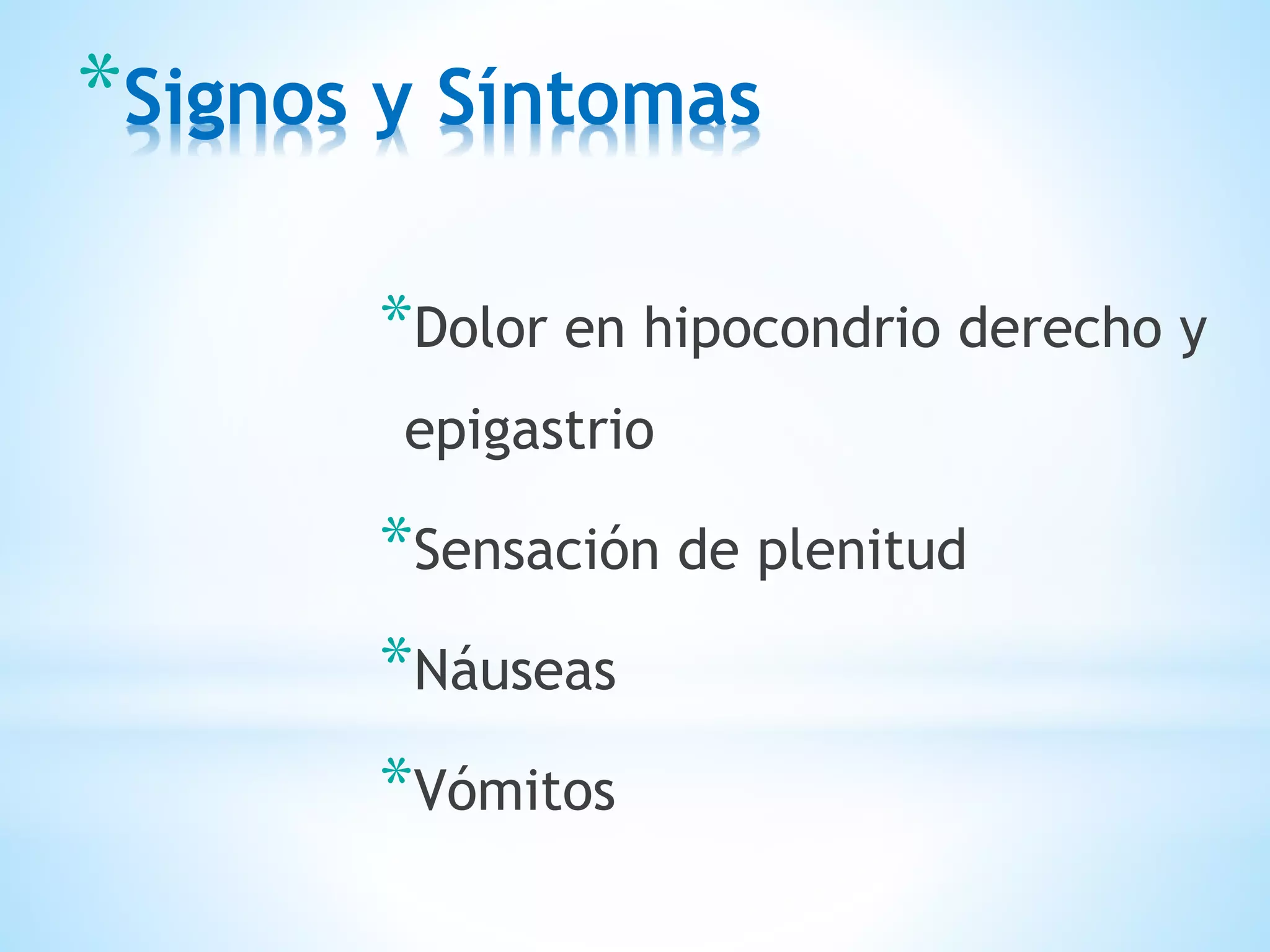 *Signos y Síntomas

*Dolor en hipocondrio derecho y epigastrio

*Sensación de plenitud

*Náuseas

*Vómitos